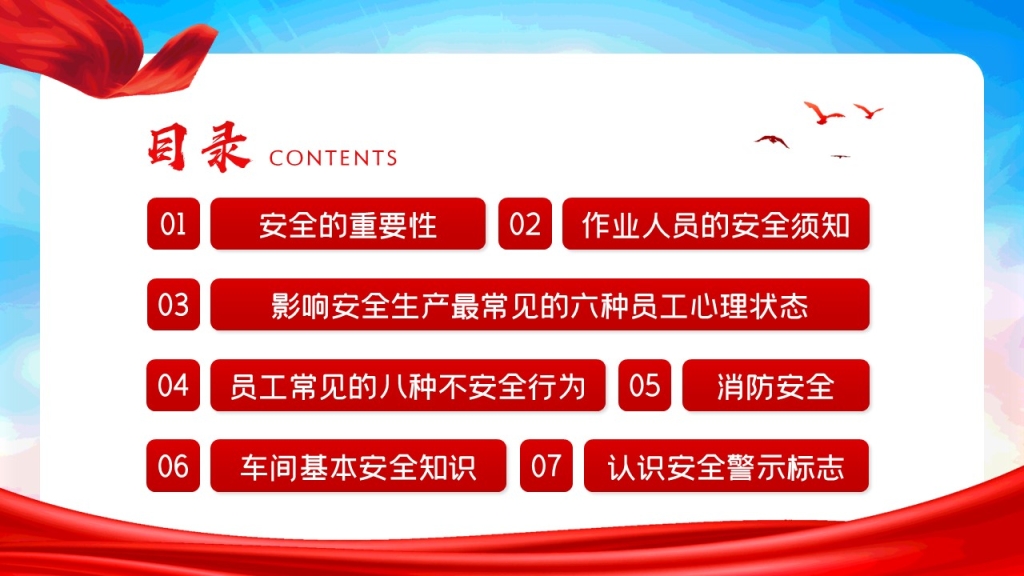 目录 CONTENTS

01 安全的重要性

02 作业人员的安全须知

03 影响安全生产最常见的六种员工心理状态

04 员工常见的八种不安全行为

05 消防安全

06 车间基本安全知识

07 认识安全警示标志